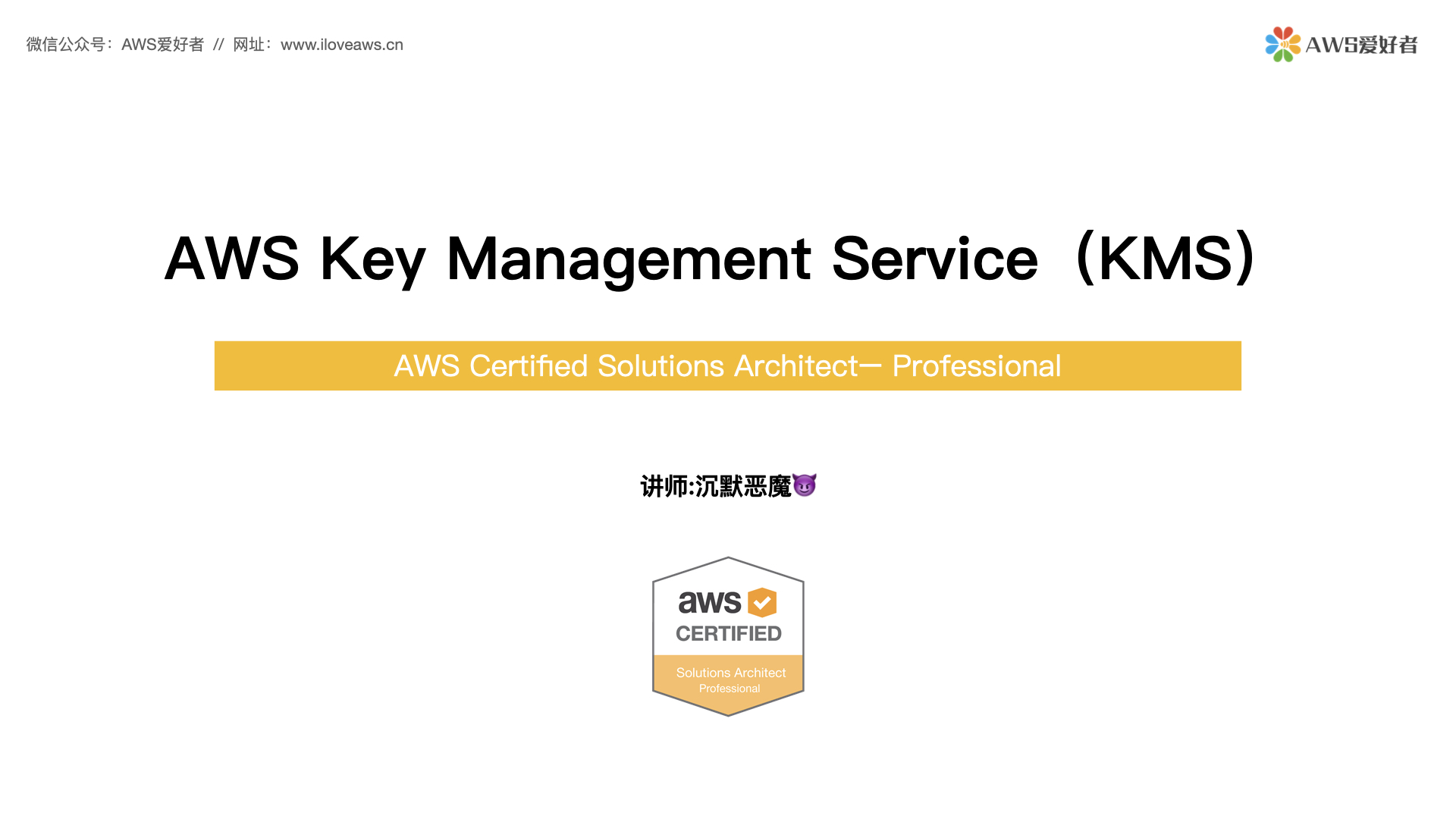 微信公众号：AWS爱好者 // 网址：www.iloveaws.cn

AWS爱好者

AWS Key Management Service（KMS）

AWS Certified Solutions Architect— Professional

讲师:沉默恶魔😈

aws CERTIFIED

Solutions Architect
Professional